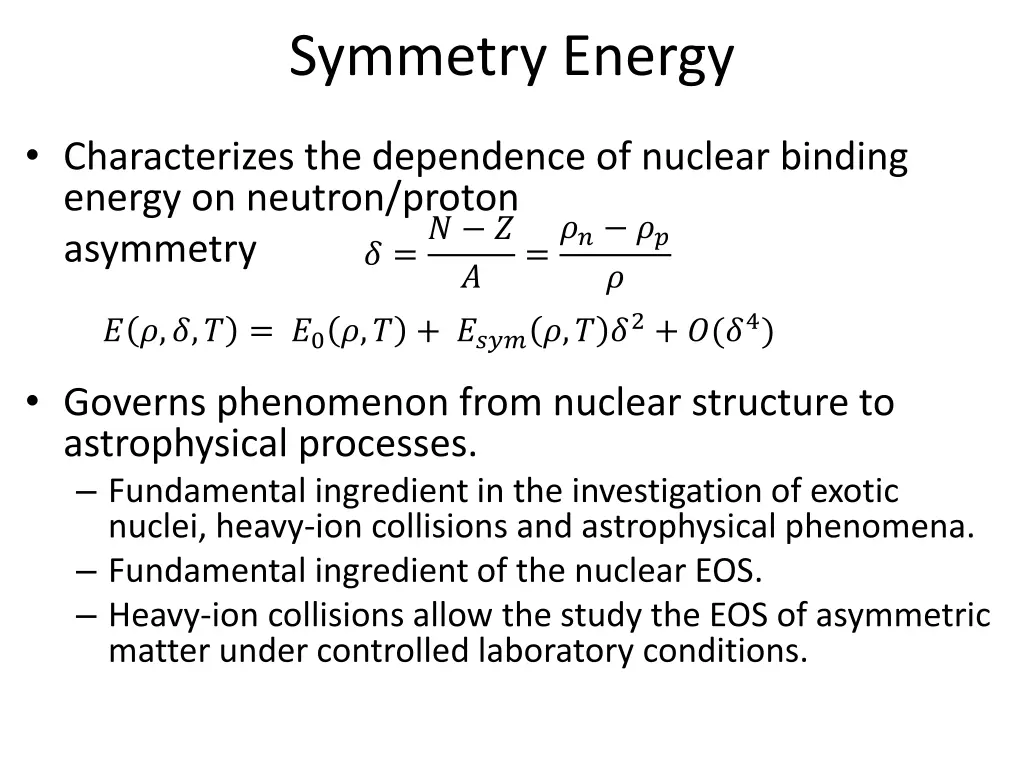 Symmetry Energy

• Characterizes the dependence of nuclear binding energy on neutron/proton asymmetry $\delta = \frac{N-Z}{A} = \frac{\rho_n - \rho_p}{\rho}$

$E(\rho, \delta, T) = E_0(\rho, T) + E_{sym}(\rho, T)\delta^2 + O(\delta^4)$

• Governs phenomenon from nuclear structure to astrophysical processes.
– Fundamental ingredient in the investigation of exotic nuclei, heavy-ion collisions and astrophysical phenomena.
– Fundamental ingredient of the nuclear EOS.
– Heavy-ion collisions allow the study the EOS of asymmetric matter under controlled laboratory conditions.